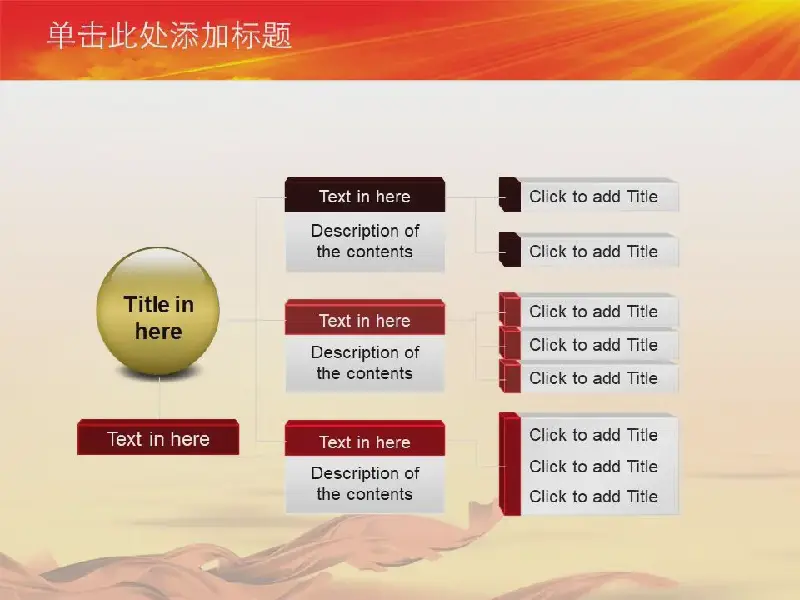 单击此处添加标题

Title in here

Text in here

Text in here

Description of the contents

Click to add Title

Click to add Title

Text in here

Description of the contents

Click to add Title

Click to add Title

Click to add Title

Text in here

Description of the contents

Click to add Title

Click to add Title

Click to add Title